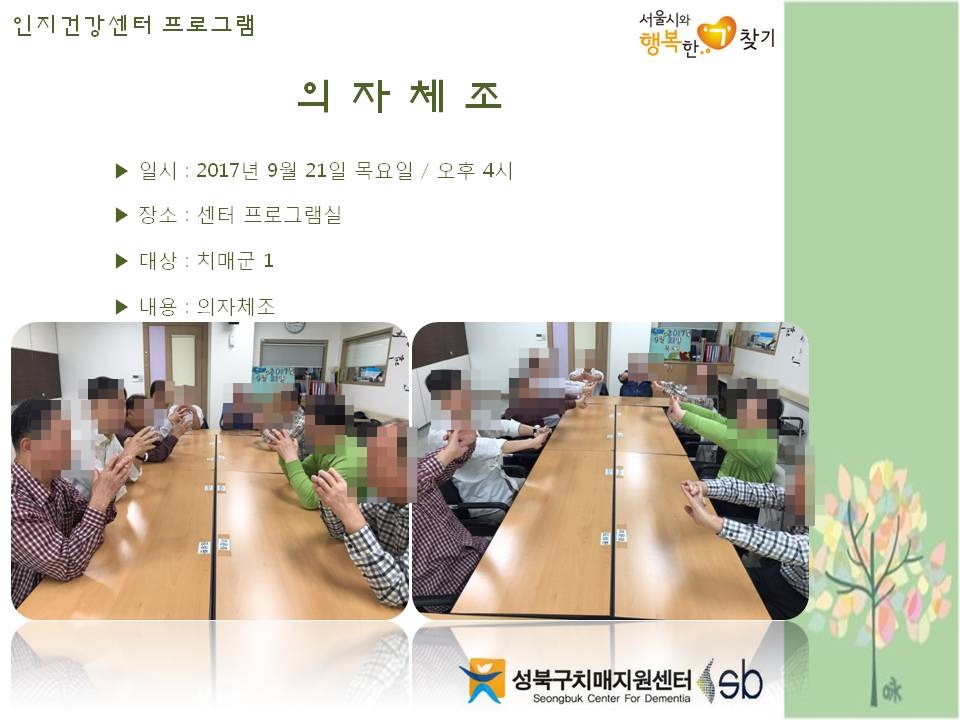 인지건강센터 프로그램

서울시와 행복한 찾기

의 자 체 조

▶ 일시 : 2017년 9월 21일 목요일 / 오후 4시

▶ 장소 : 센터 프로그램실

▶ 대상 : 치매군 1

▶ 내용 : 의자체조

성북구치매지원센터
Seongbuk Center For Dementia
sb